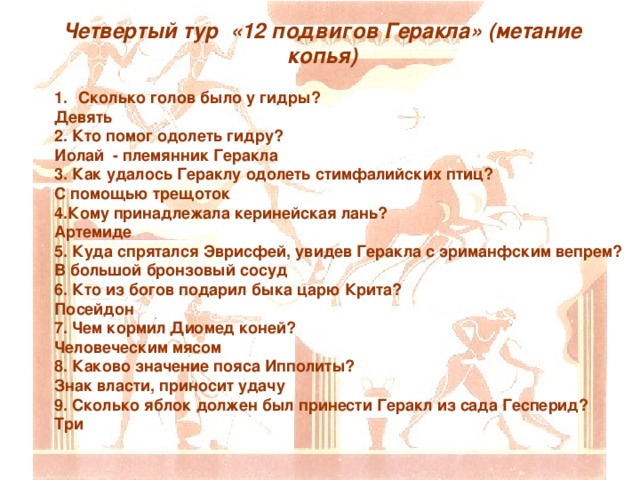 Четвертый тур «12 подвигов Геракла» (метание копья)

1. Сколько голов было у гидры?
Девять
2. Кто помог одолеть гидру?
Иолай - племянник Геракла
3. Как удалось Гераклу одолеть стимфалийских птиц?
С помощью трещоток
4.Кому принадлежала керинейская лань?
Артемиде
5. Куда спрятался Эврисфей, увидев Геракла с эриманфским вепрем?
В большой бронзовый сосуд
6. Кто из богов подарил быка царю Крита?
Посейдон
7. Чем кормил Диомед коней?
Человеческим мясом
8. Каково значение пояса Ипполиты?
Знак власти, приносит удачу
9. Сколько яблок должен был принести Геракл из сада Гесперид?
Три